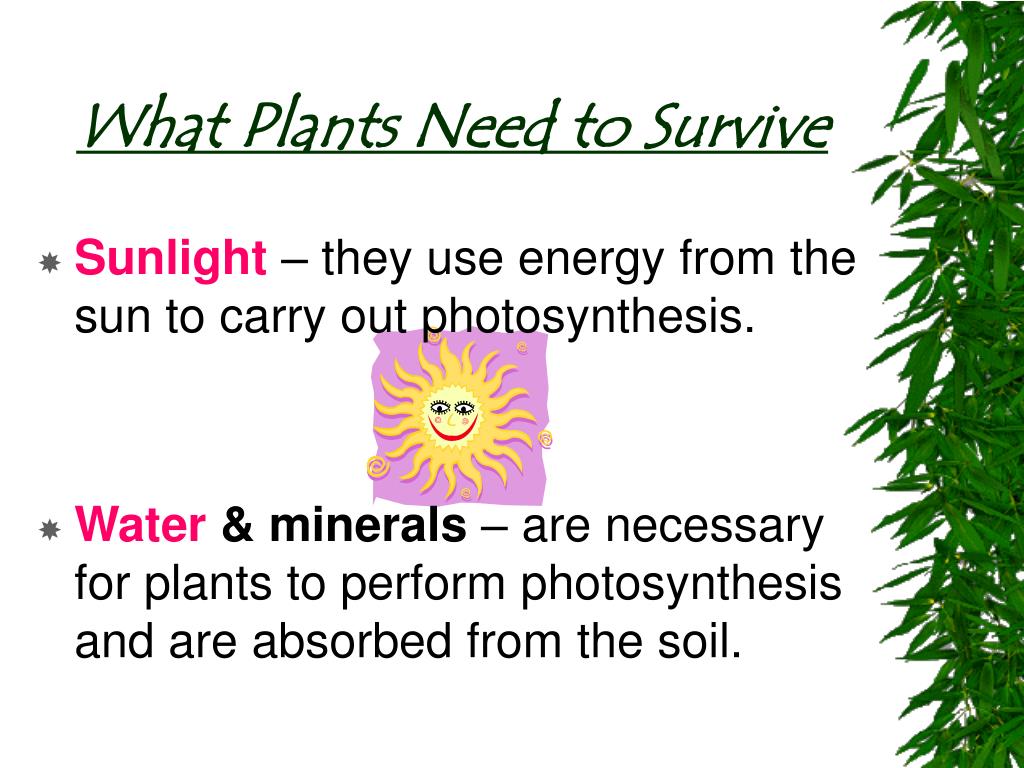 What Plants Need to Survive

Sunlight – they use energy from the sun to carry out photosynthesis.

Water & minerals – are necessary for plants to perform photosynthesis and are absorbed from the soil.